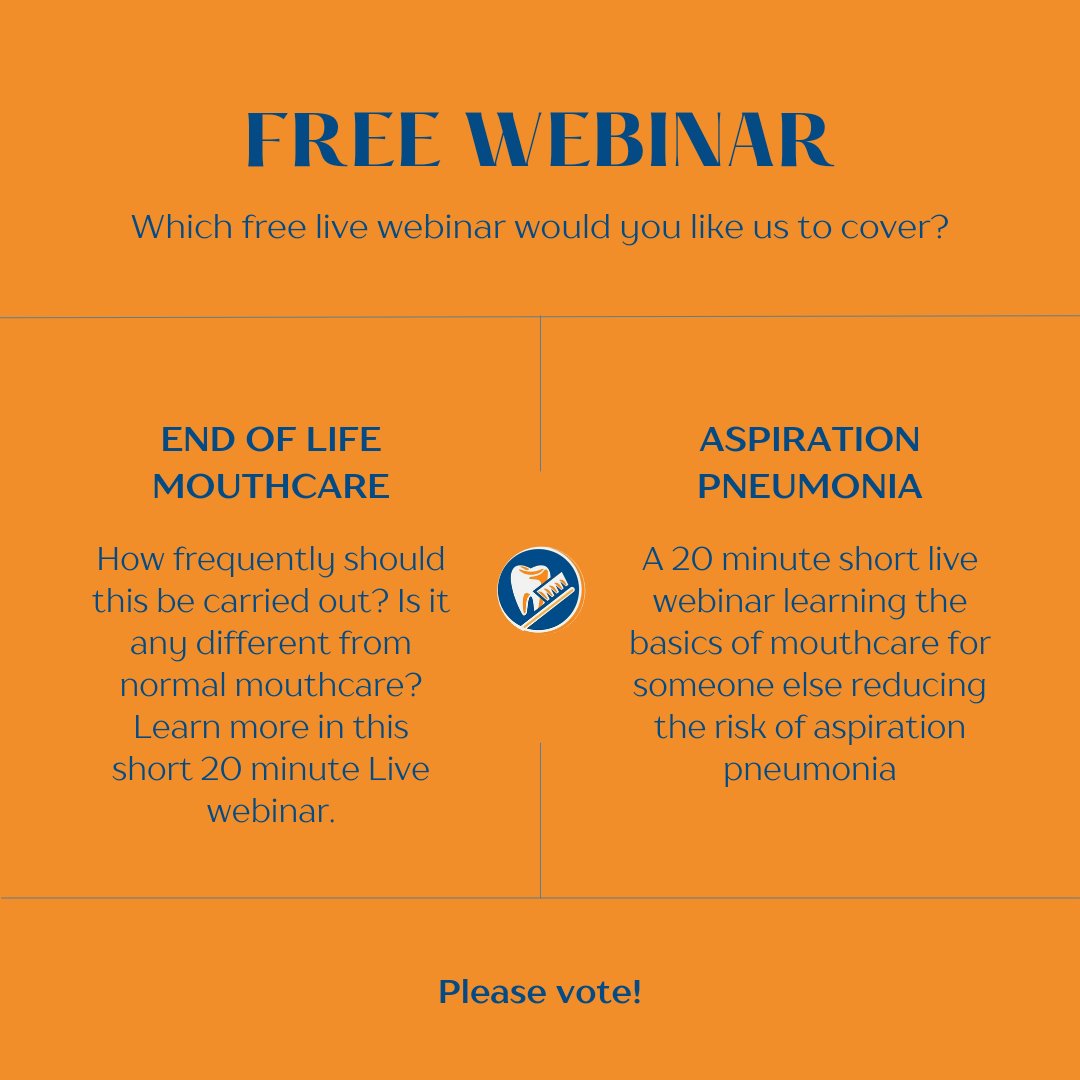 FREE WEBINAR

Which free live webinar would you like us to cover?

END OF LIFE MOUTHCARE

How frequently should this be carried out? Is it any different from normal mouthcare? Learn more in this short 20 minute Live webinar.

ASPIRATION PNEUMONIA

A 20 minute short live webinar learning the basics of mouthcare for someone else reducing the risk of aspiration pneumonia

Please vote!